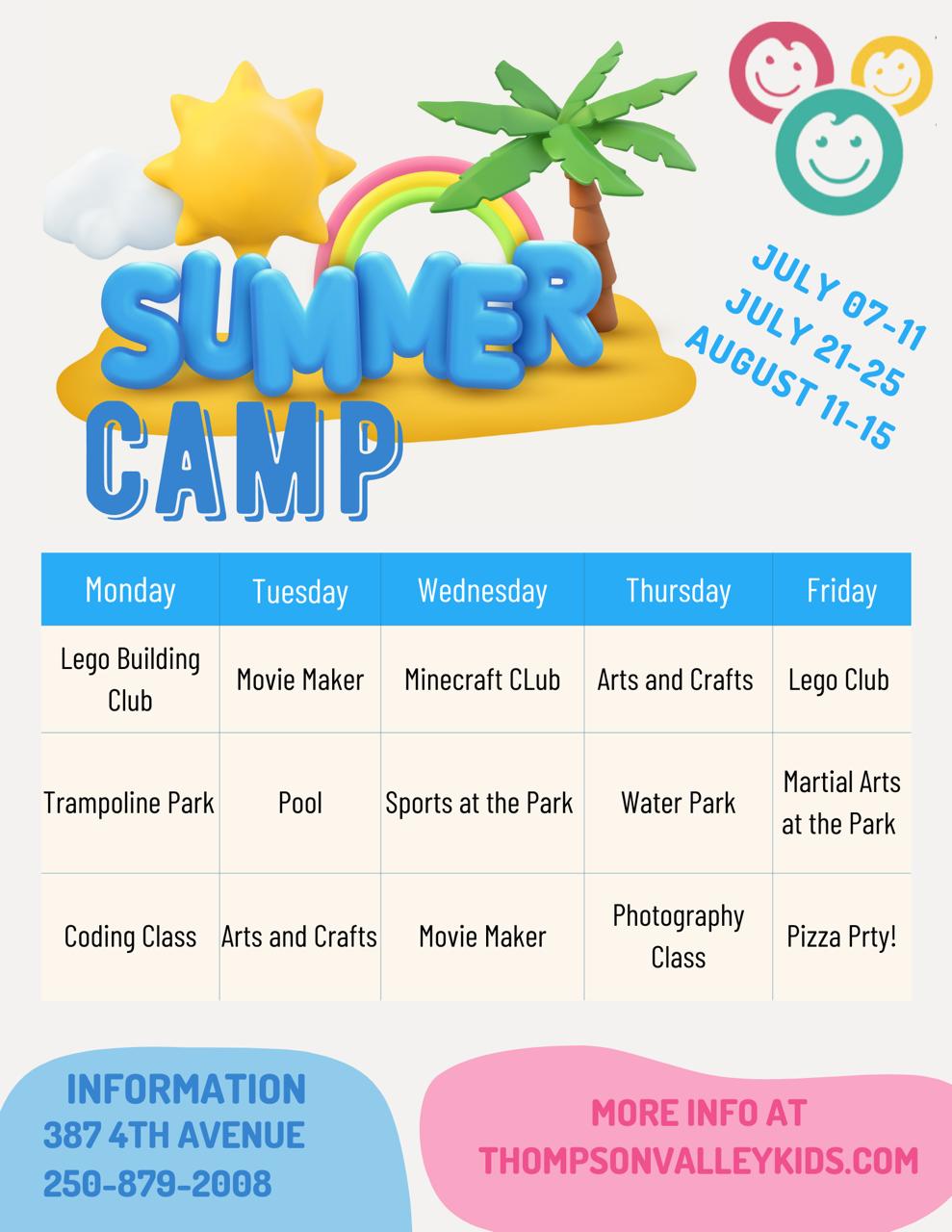 SUMMER CAMP

JULY 07-11
JULY 21-25
AUGUST 11-15

| Monday | Tuesday | Wednesday | Thursday | Friday |
|---|---|---|---|---|
| Lego Building Club | Movie Maker | Minecraft CLub | Arts and Crafts | Lego Club |
| Trampoline Park | Pool | Sports at the Park | Water Park | Martial Arts at the Park |
| Coding Class | Arts and Crafts | Movie Maker | Photography Class | Pizza Prty! |

INFORMATION
387 4TH AVENUE
250-879-2008

MORE INFO AT
THOMPSONVALLEYKIDS.COM